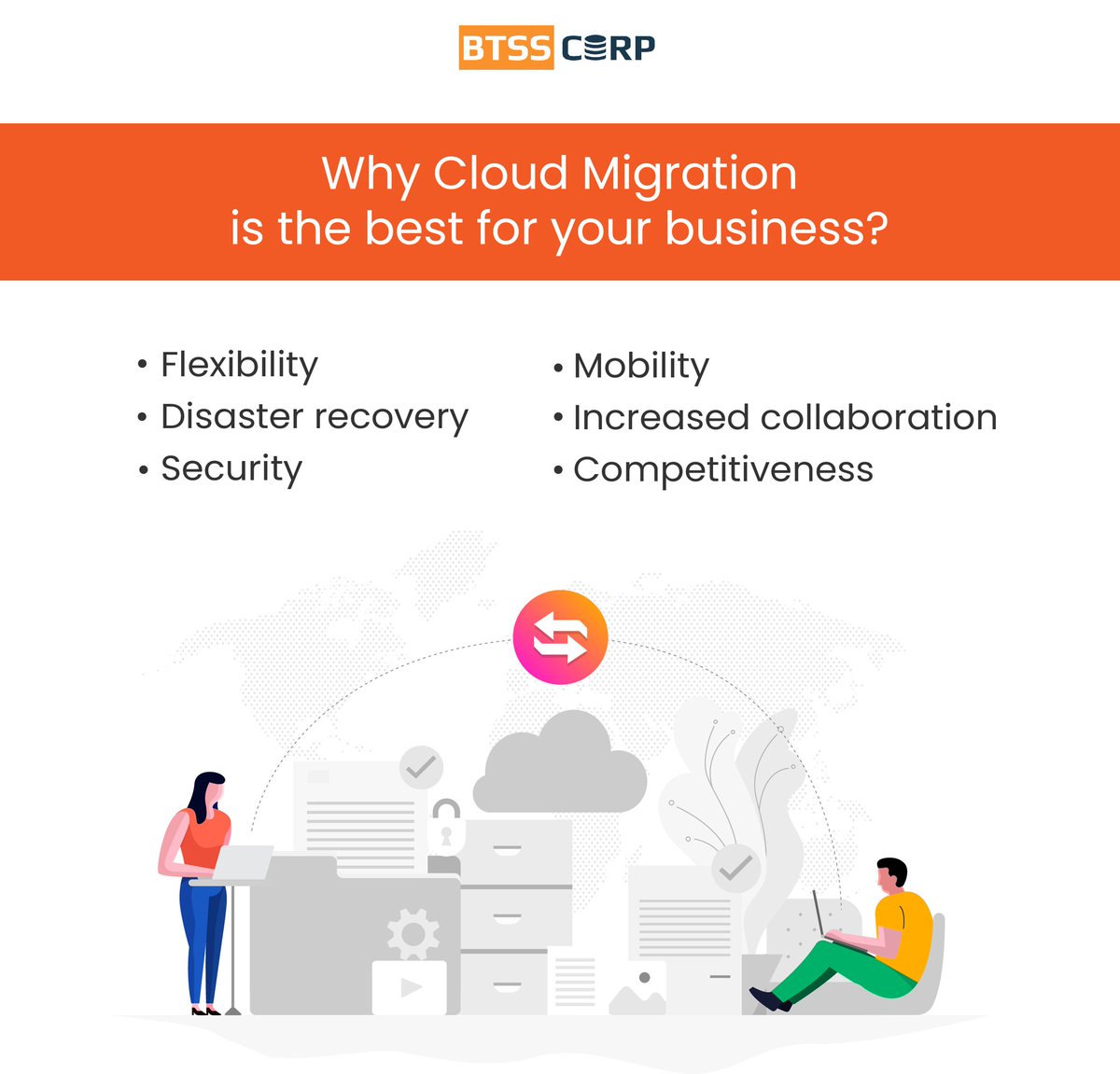 BTSS CORP

Why Cloud Migration
is the best for your business?

• Flexibility
• Disaster recovery
• Security

• Mobility
• Increased collaboration
• Competitiveness